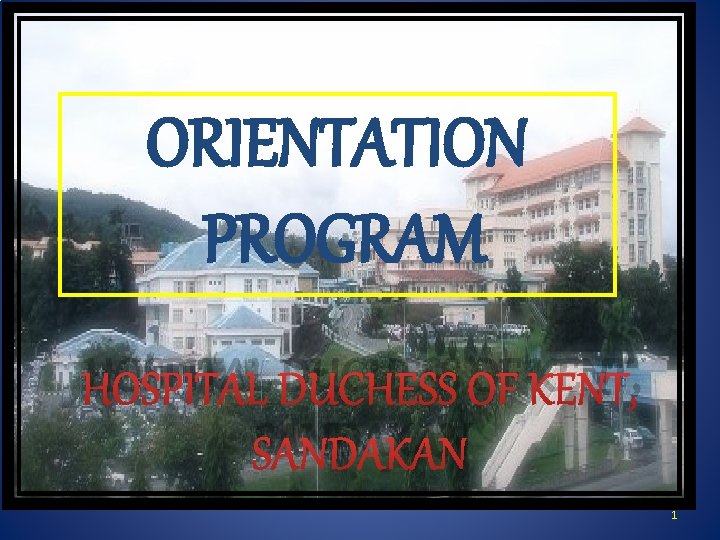 ORIENTATION PROGRAM

HOSPITAL DUCHESS OF KENT, SANDAKAN

1